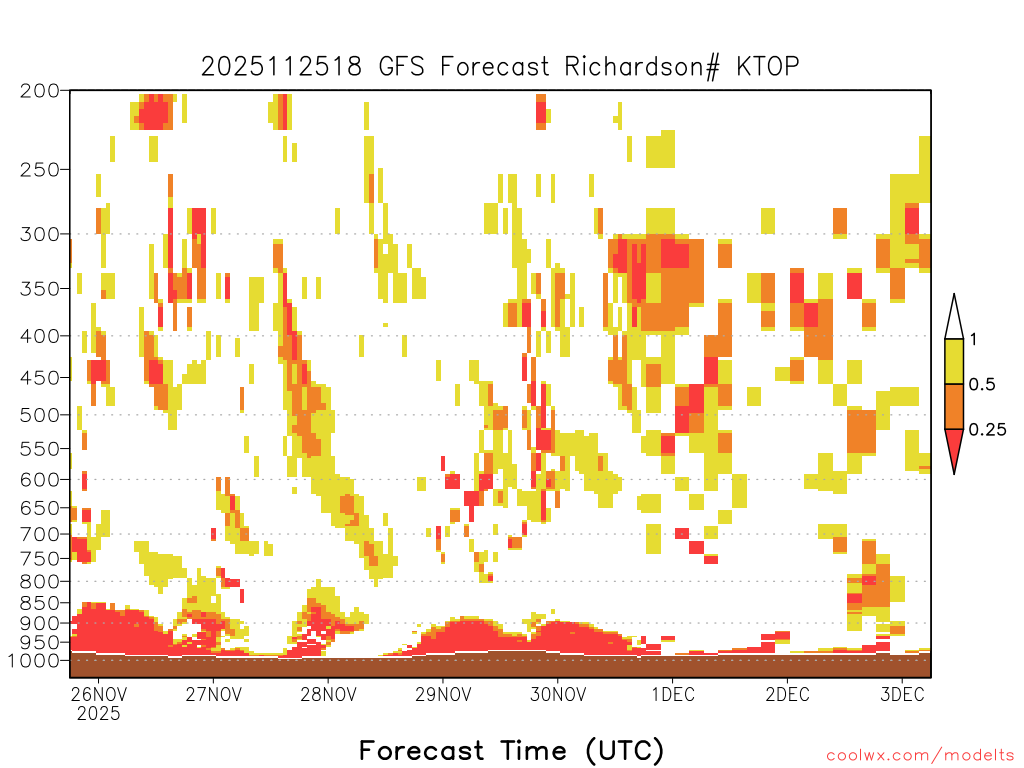 2025112518 GFS Forecast Richardson# KTOP

200
250
300
350
400
450
500
550
600
650
700
750
800
850
900
950
1000

1
0.5
0.25

26NOV
2025
27NOV
28NOV
29NOV
30NOV
1DEC
2DEC
3DEC

Forecast Time (UTC)

coolwx.com/modelts